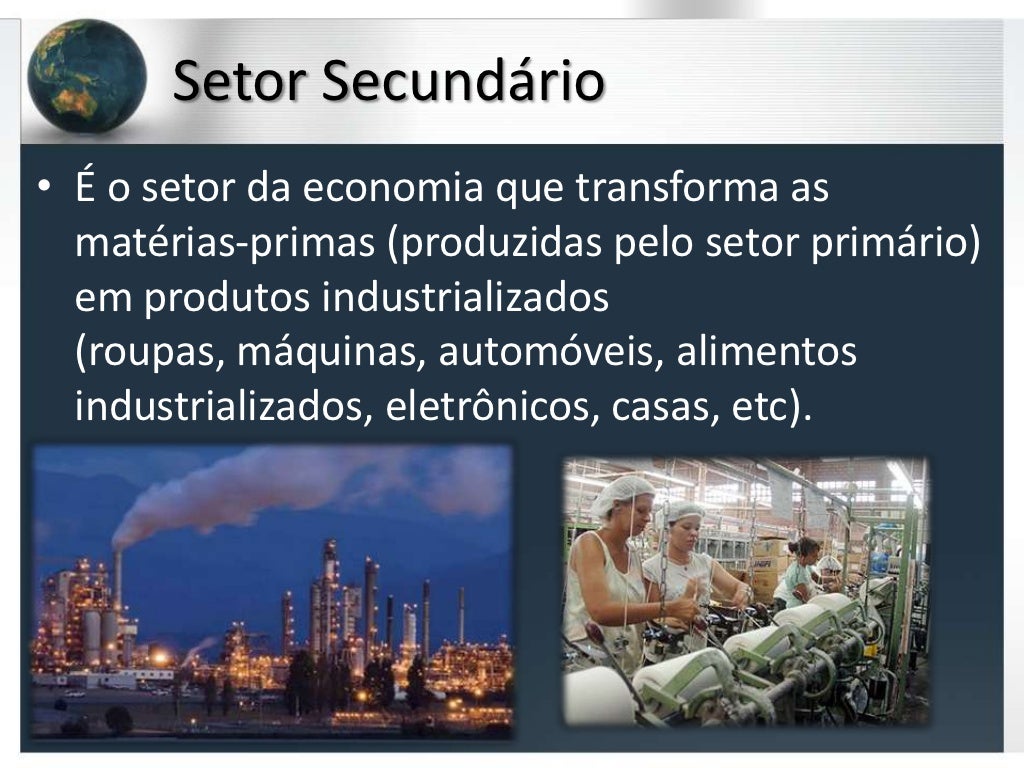 Setor Secundário

• É o setor da economia que transforma as matérias-primas (produzidas pelo setor primário) em produtos industrializados (roupas, máquinas, automóveis, alimentos industrializados, eletrônicos, casas, etc).